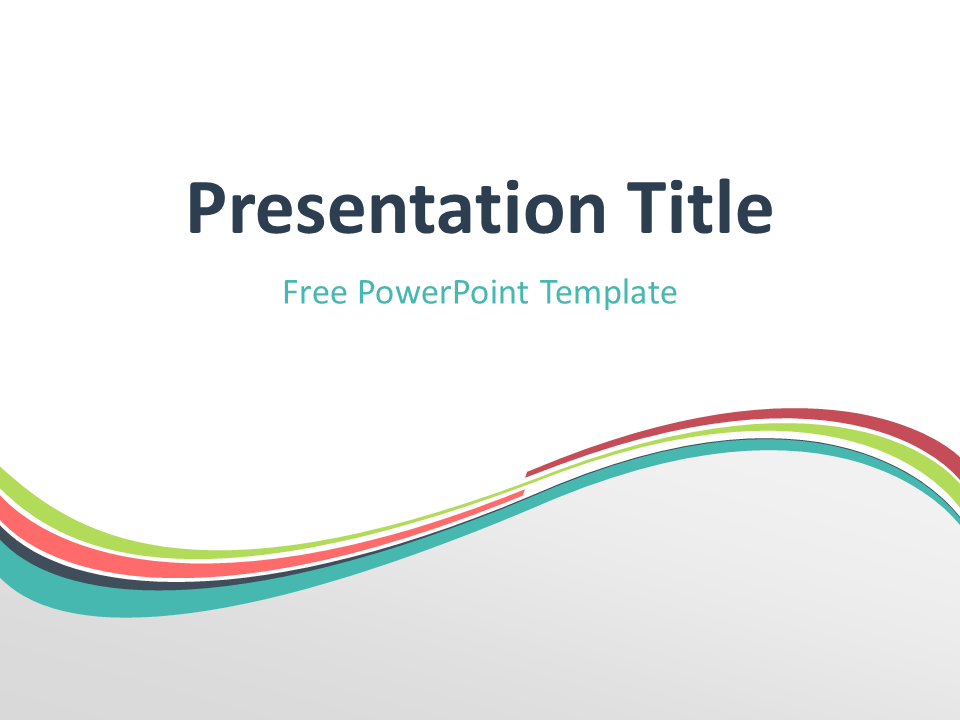 Presentation Title

Free PowerPoint Template